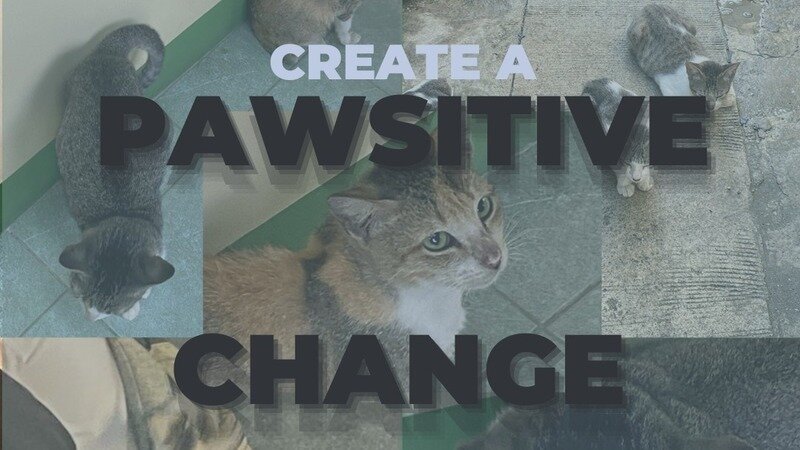 CREATE A
PAWSITIVE
CHANGE